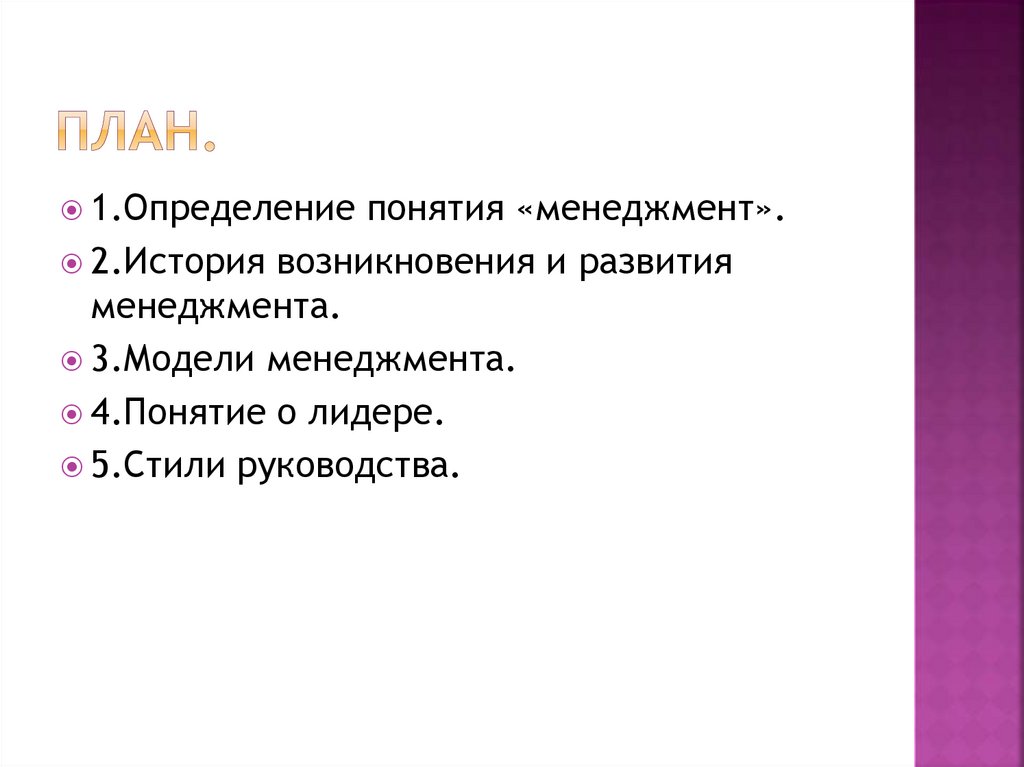 ПЛАН.

1.Определение понятия «менеджмент».

2.История возникновения и развития менеджмента.

3.Модели менеджмента.

4.Понятие о лидере.

5.Стили руководства.